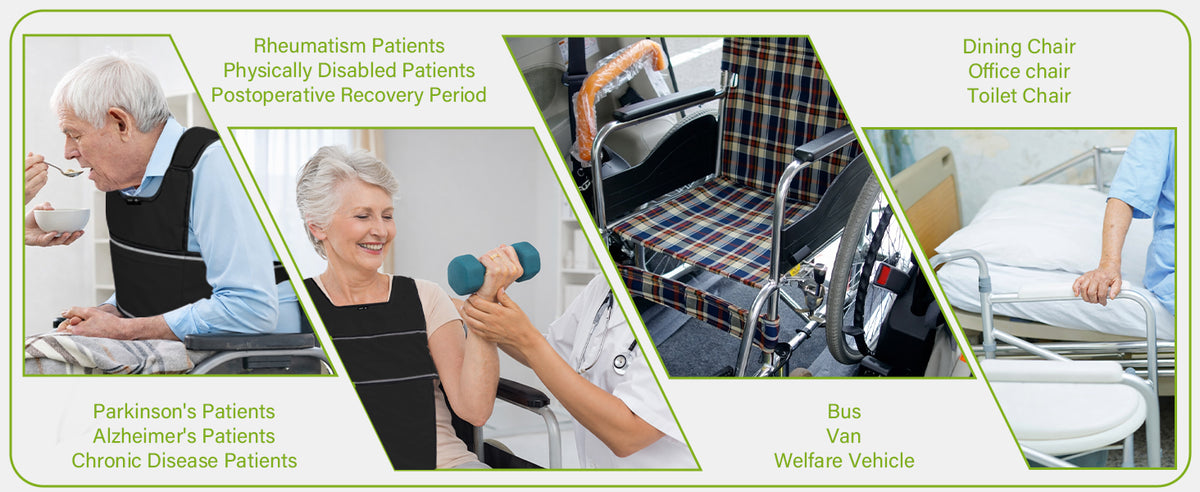 Rheumatism Patients
Physically Disabled Patients
Postoperative Recovery Period

Dining Chair
Office chair
Toilet Chair

Parkinson's Patients
Alzheimer's Patients
Chronic Disease Patients

Bus
Van
Welfare Vehicle